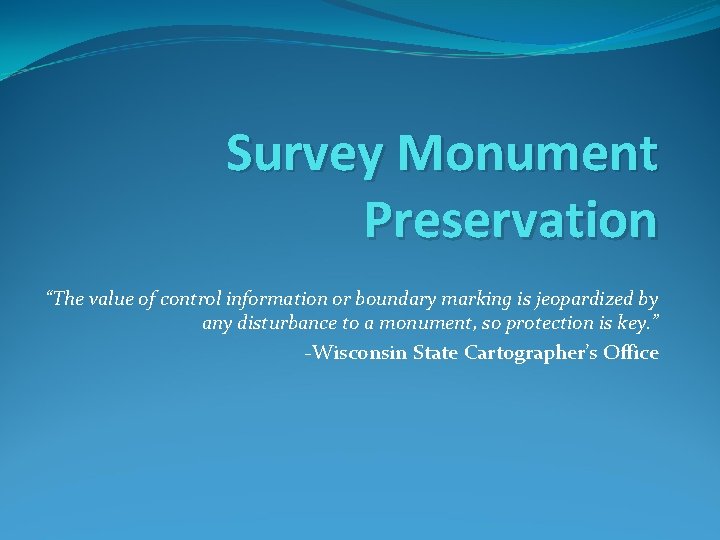 Survey Monument Preservation

“The value of control information or boundary marking is jeopardized by any disturbance to a monument, so protection is key.”

-Wisconsin State Cartographer’s Office